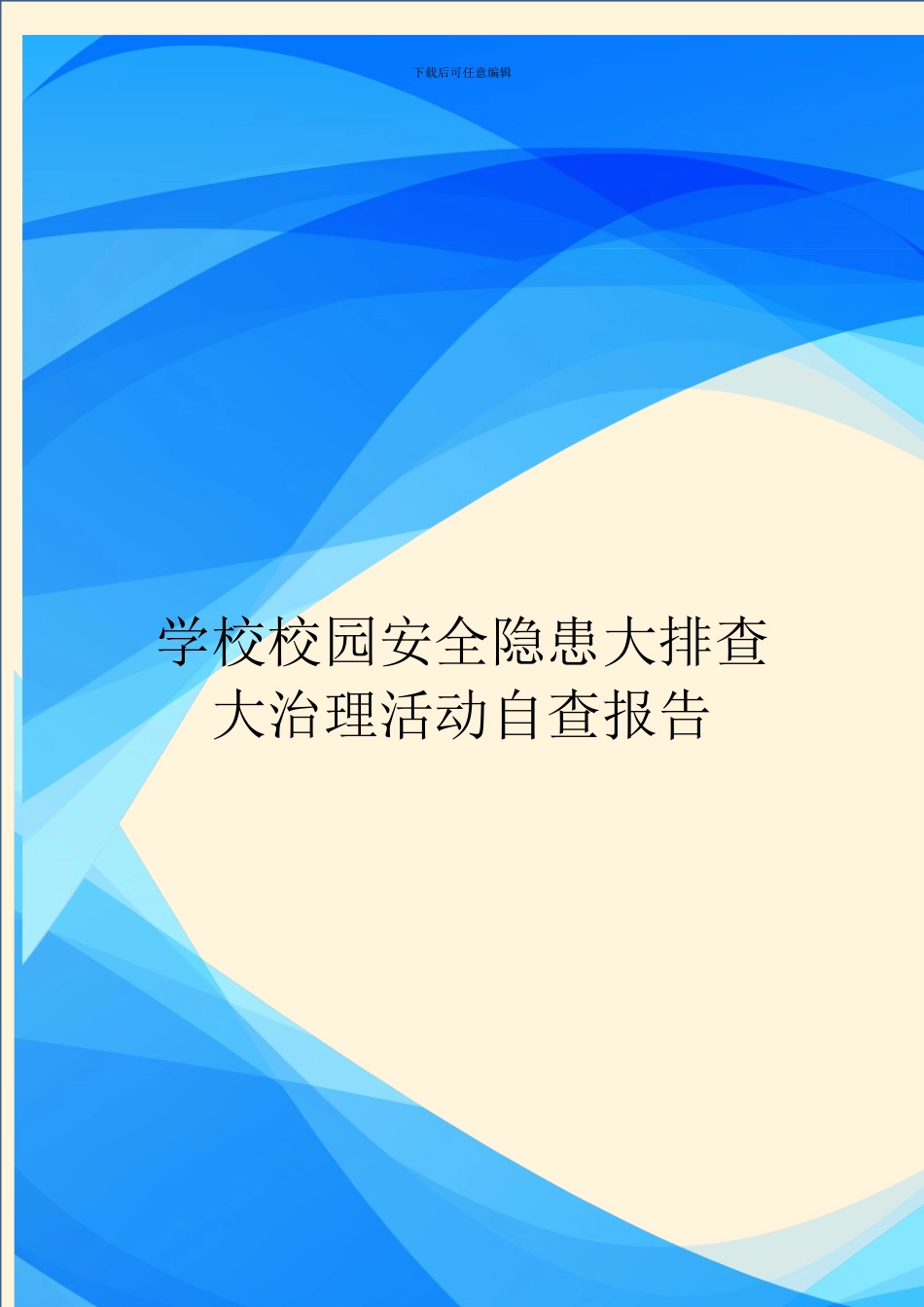 下载后可任意编辑

学校校园安全隐患大排查大治理活动自查报告